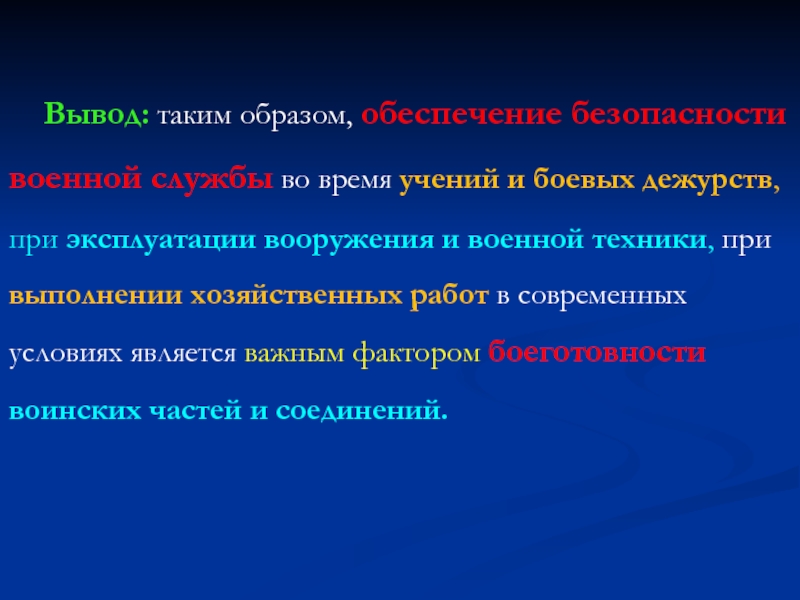 Вывод: таким образом, обеспечение безопасности военной службы во время учений и боевых дежурств, при эксплуатации вооружения и военной техники, при выполнении хозяйственных работ в современных условиях является важным фактором боеготовности воинских частей и соединений.